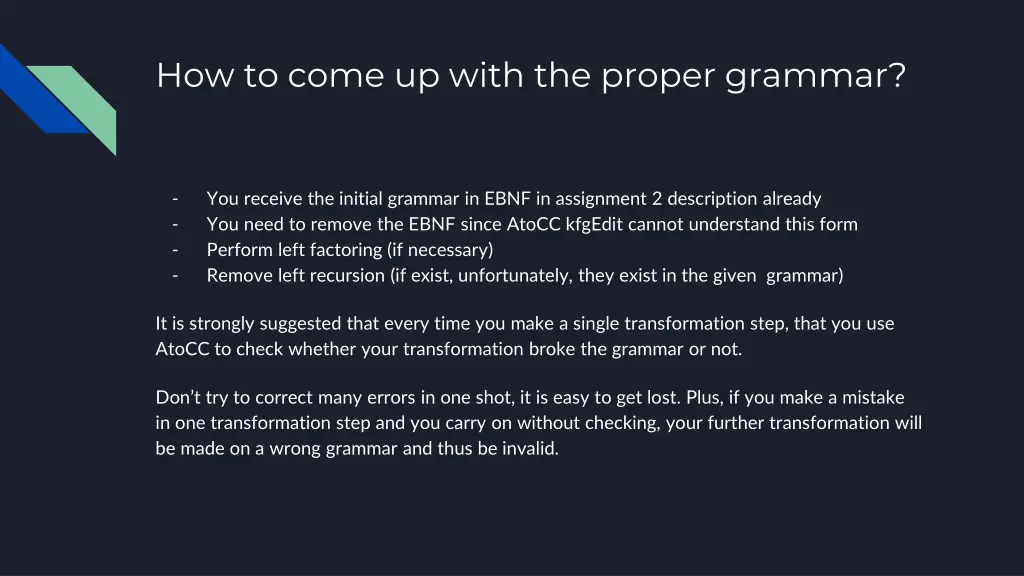 How to come up with the proper grammar?

- You receive the initial grammar in EBNF in assignment 2 description already
- You need to remove the EBNF since AtoCC kfgEdit cannot understand this form
- Perform left factoring (if necessary)
- Remove left recursion (if exist, unfortunately, they exist in the given grammar)

It is strongly suggested that every time you make a single transformation step, that you use AtoCC to check whether your transformation broke the grammar or not.

Don't try to correct many errors in one shot, it is easy to get lost. Plus, if you make a mistake in one transformation step and you carry on without checking, your further transformation will be made on a wrong grammar and thus be invalid.